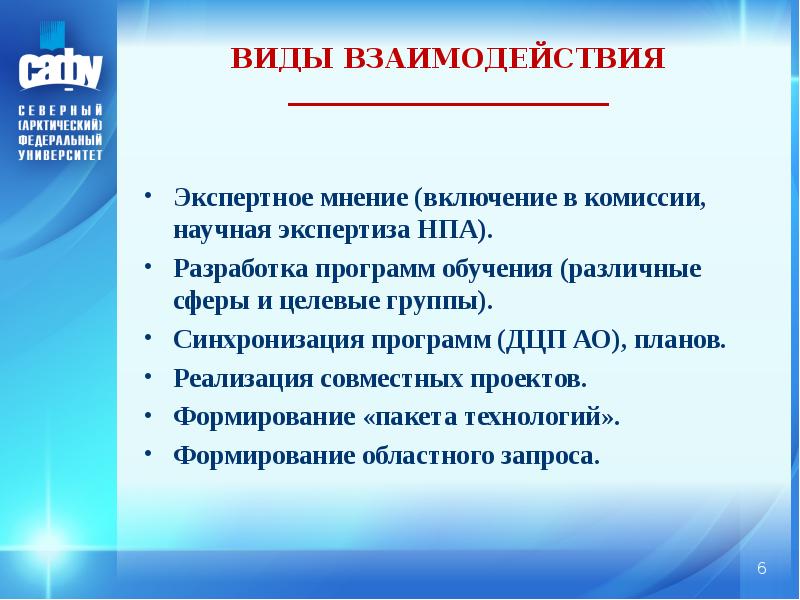 САФУ

СЕВЕРНЫЙ (АРКТИЧЕСКИЙ) ФЕДЕРАЛЬНЫЙ УНИВЕРСИТЕТ

ВИДЫ ВЗАИМОДЕЙСТВИЯ

• Экспертное мнение (включение в комиссии, научная экспертиза НПА).
• Разработка программ обучения (различные сферы и целевые группы).
• Синхронизация программ (ДЦП АО), планов.
• Реализация совместных проектов.
• Формирование «пакета технологий».
• Формирование областного запроса.

6